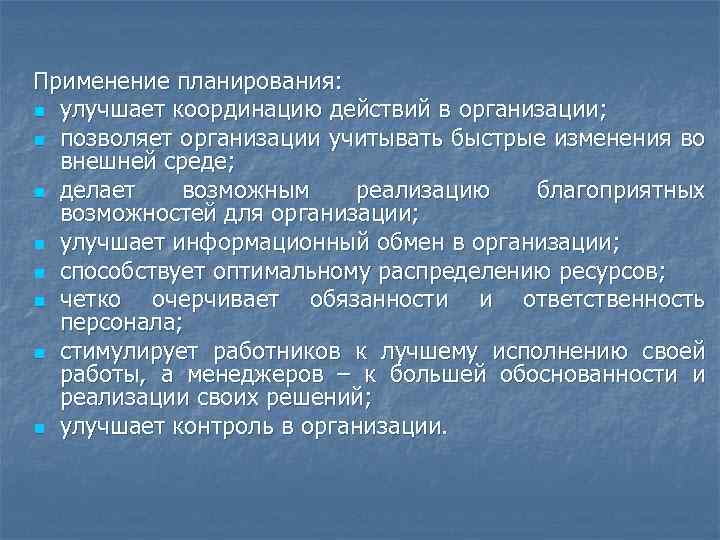 Применение планирования:

- улучшает координацию действий в организации;
- позволяет организации учитывать быстрые изменения во внешней среде;
- делает возможным реализацию благоприятных возможностей для организации;
- улучшает информационный обмен в организации;
- способствует оптимальному распределению ресурсов;
- четко очерчивает обязанности и ответственность персонала;
- стимулирует работников к лучшему исполнению своей работы, а менеджеров – к большей обоснованности и реализации своих решений;
- улучшает контроль в организации.